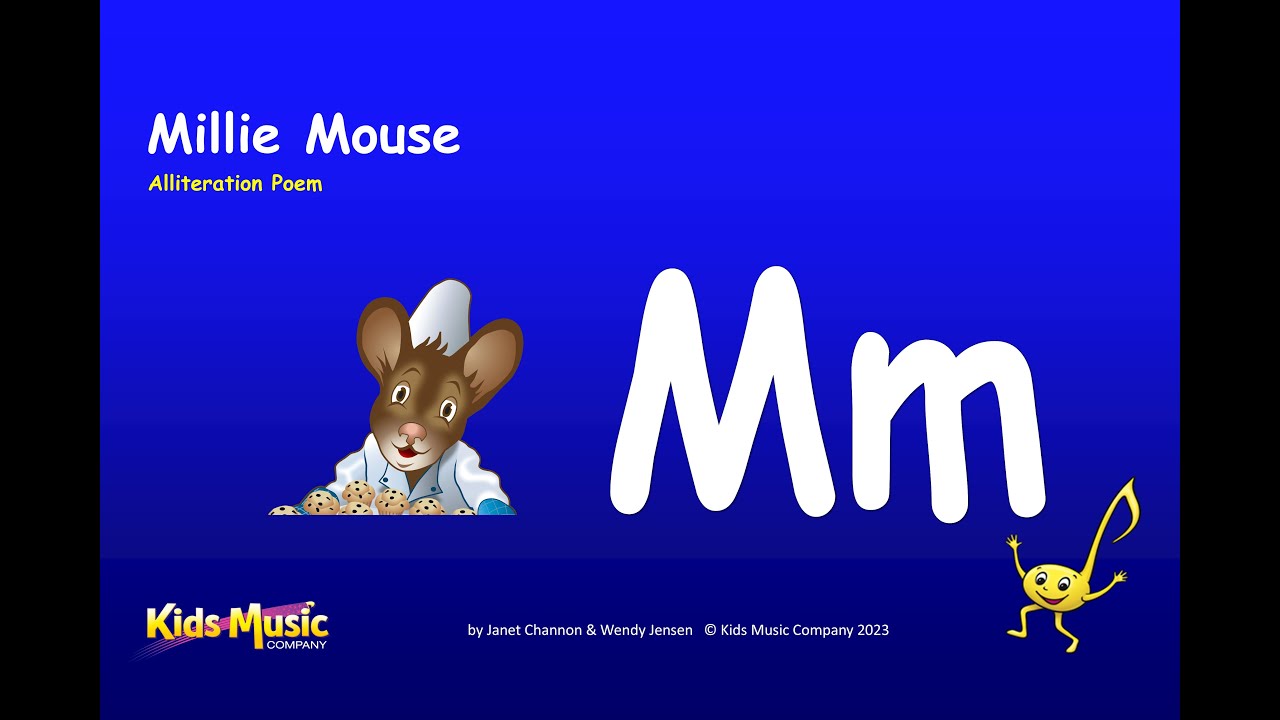 Millie Mouse
Alliteration Poem

Mm

Kids Music COMPANY

by Janet Channon & Wendy Jensen © Kids Music Company 2023